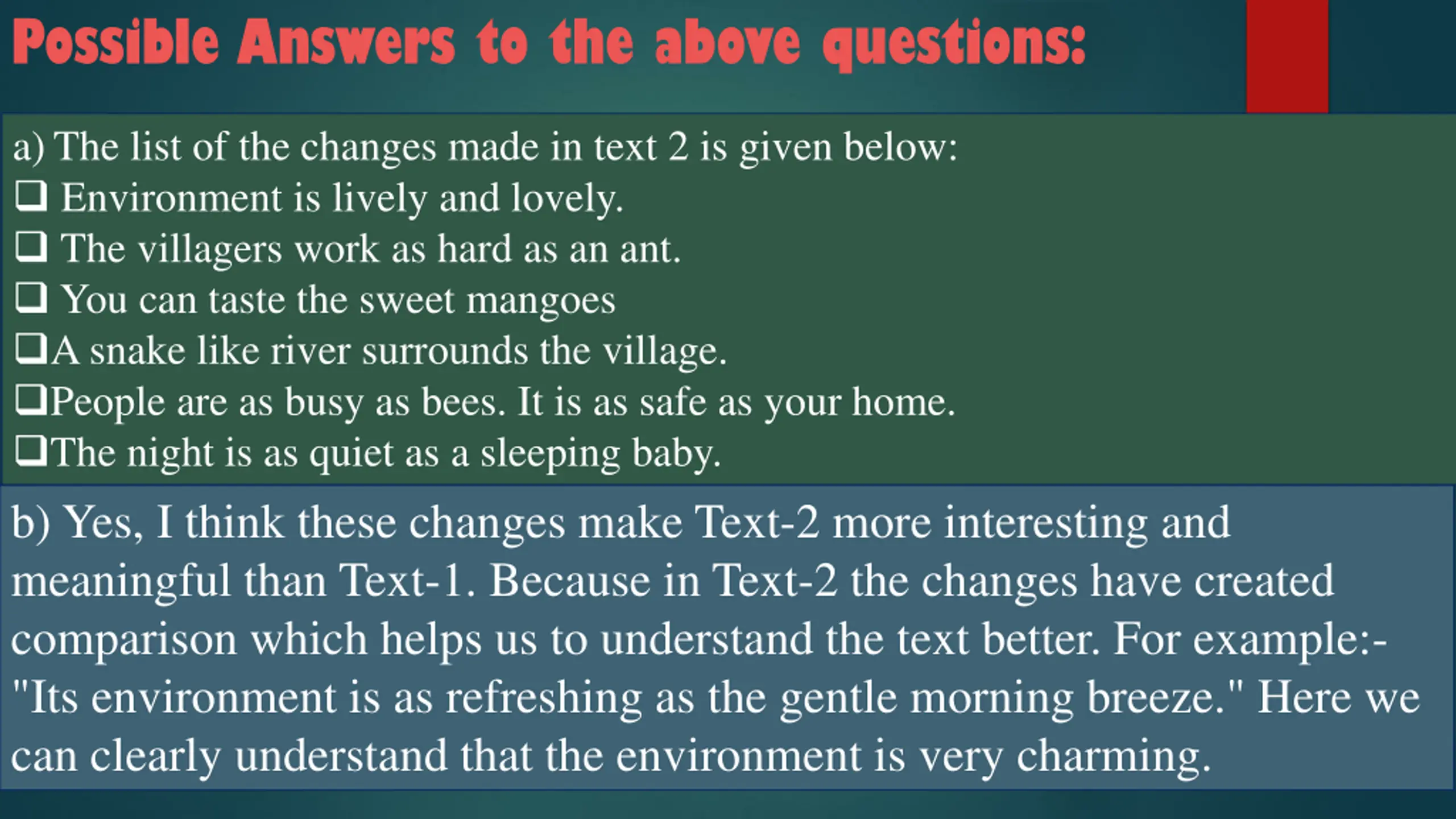 Possible Answers to the above questions:

a) The list of the changes made in text 2 is given below:
❑ Environment is lively and lovely.
❑ The villagers work as hard as an ant.
❑ You can taste the sweet mangoes
❑A snake like river surrounds the village.
❑People are as busy as bees. It is as safe as your home.
❑The night is as quiet as a sleeping baby.

b) Yes, I think these changes make Text-2 more interesting and meaningful than Text-1. Because in Text-2 the changes have created comparison which helps us to understand the text better. For example:- "Its environment is as refreshing as the gentle morning breeze." Here we can clearly understand that the environment is very charming.